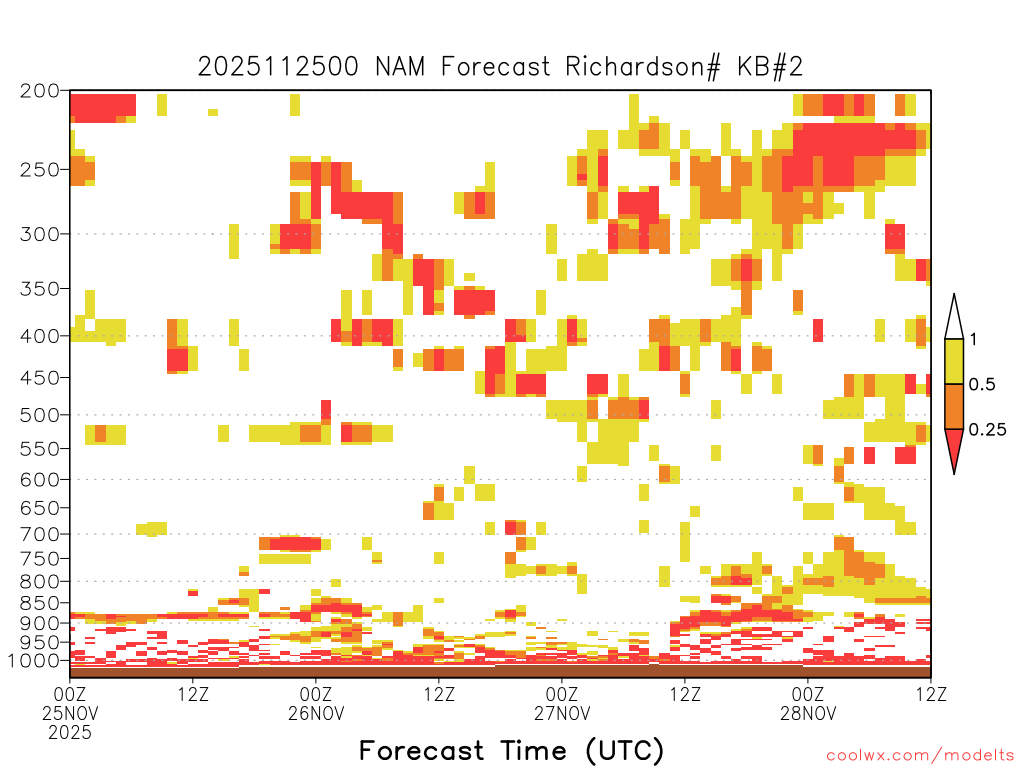 2025112500 NAM Forecast Richardson# KB#2

200
250
300
350
400
450
500
550
600
650
700
750
800
850
900
950
1000

1
0.5
0.25

00Z 25NOV 2025
12Z
00Z 26NOV
12Z
00Z 27NOV
12Z
00Z 28NOV
12Z

Forecast Time (UTC)

coolwx.com/modelts